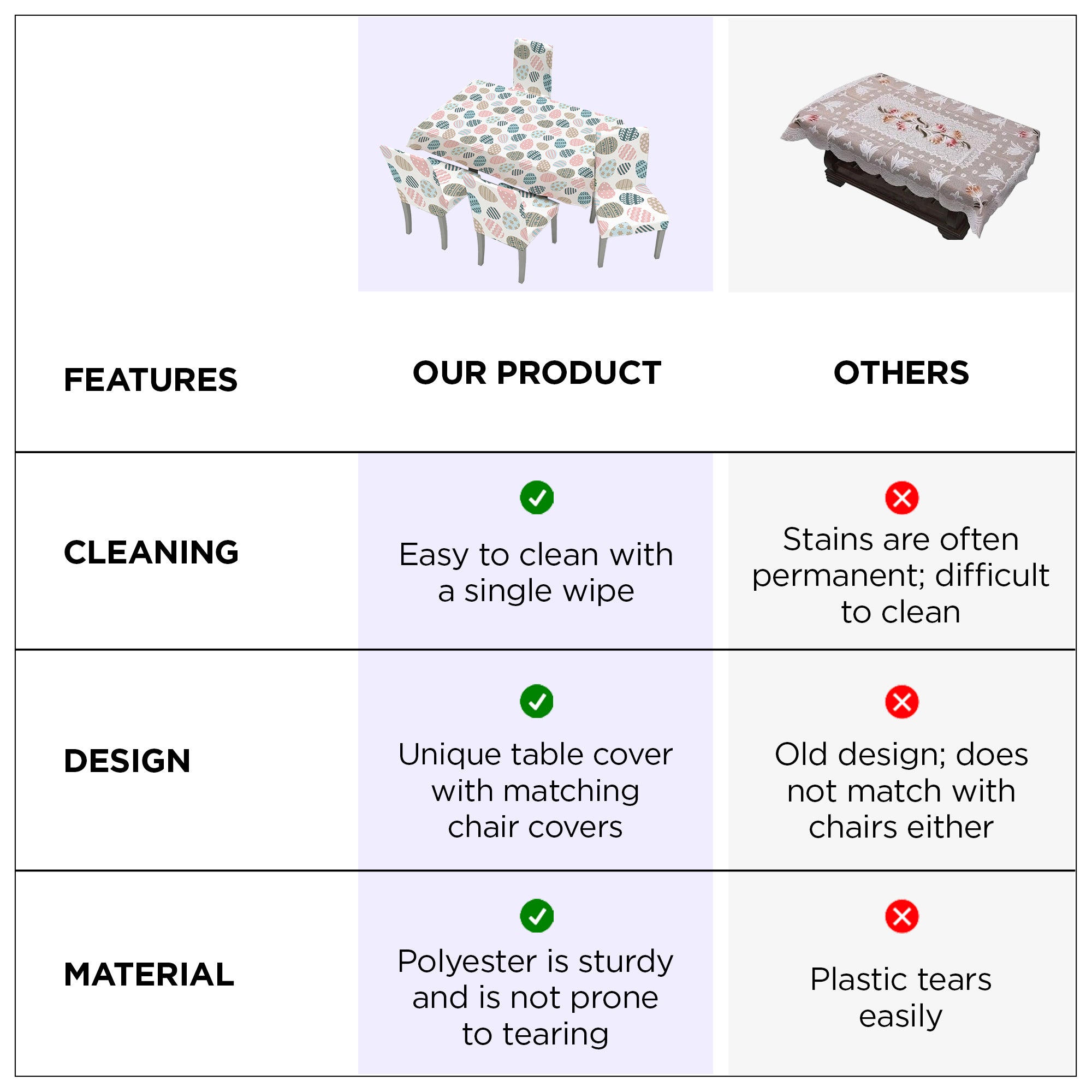 | FEATURES | OUR PRODUCT | OTHERS |
|---|---|---|
| CLEANING | Easy to clean with a single wipe | Stains are often permanent; difficult to clean |
| DESIGN | Unique table cover with matching chair covers | Old design; does not match with chairs either |
| MATERIAL | Polyester is sturdy and is not prone to tearing | Plastic tears easily |